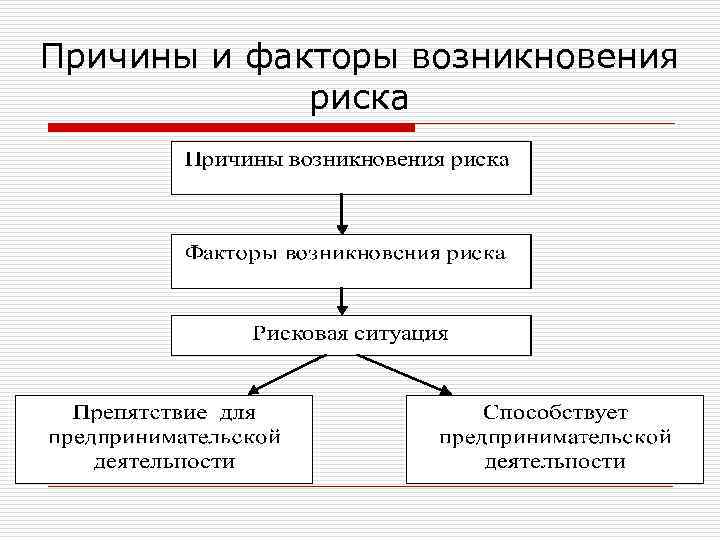 Причины и факторы возникновения риска

Причины возникновения риска

Факторы возникновения риска

Рисковая ситуация

Препятствие для предпринимательской деятельности

Способствует предпринимательской деятельности